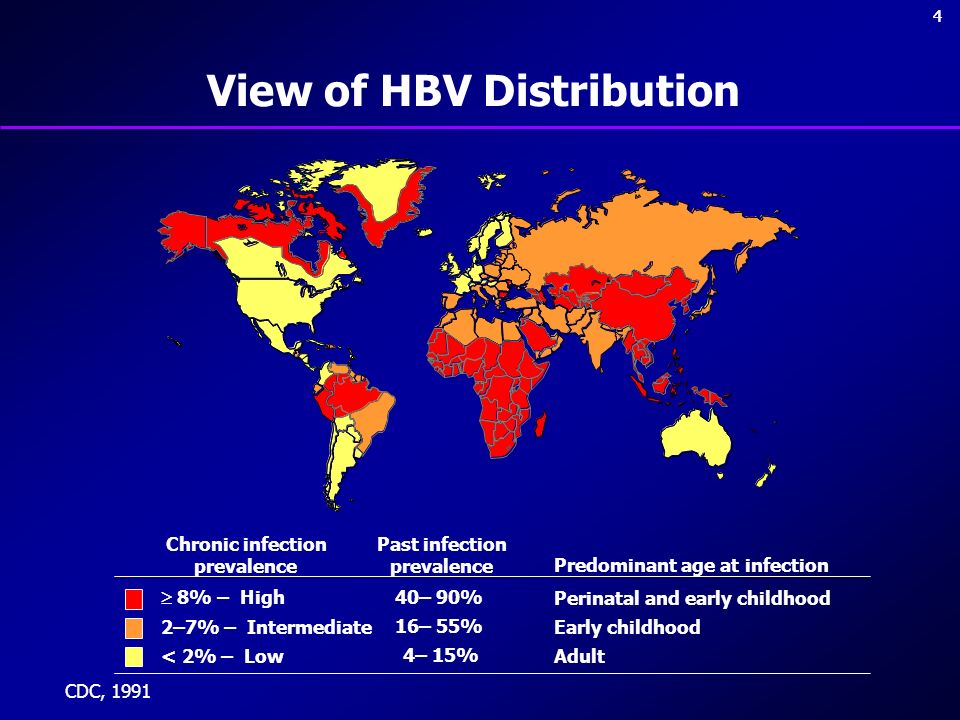 4

View of HBV Distribution

| Chronic infection prevalence | Past infection prevalence | Predominant age at infection |
|---|---|---|
| $\geq$ 8% – High | 40– 90% | Perinatal and early childhood |
| 2–7% – Intermediate | 16– 55% | Early childhood |
| < 2% – Low | 4– 15% | Adult |

CDC, 1991